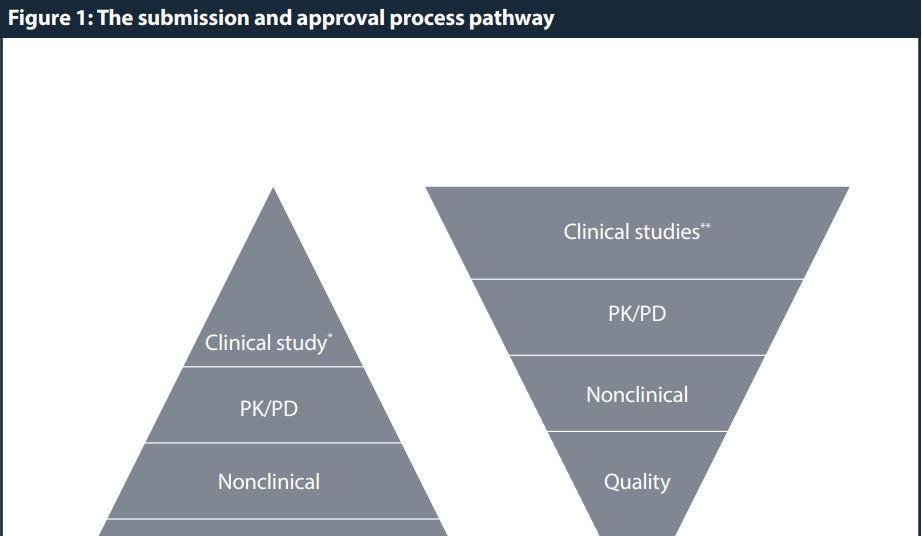 Figure 1: The submission and approval process pathway

Clinical study*

PK/PD

Nonclinical

Clinical studies**

PK/PD

Nonclinical

Quality